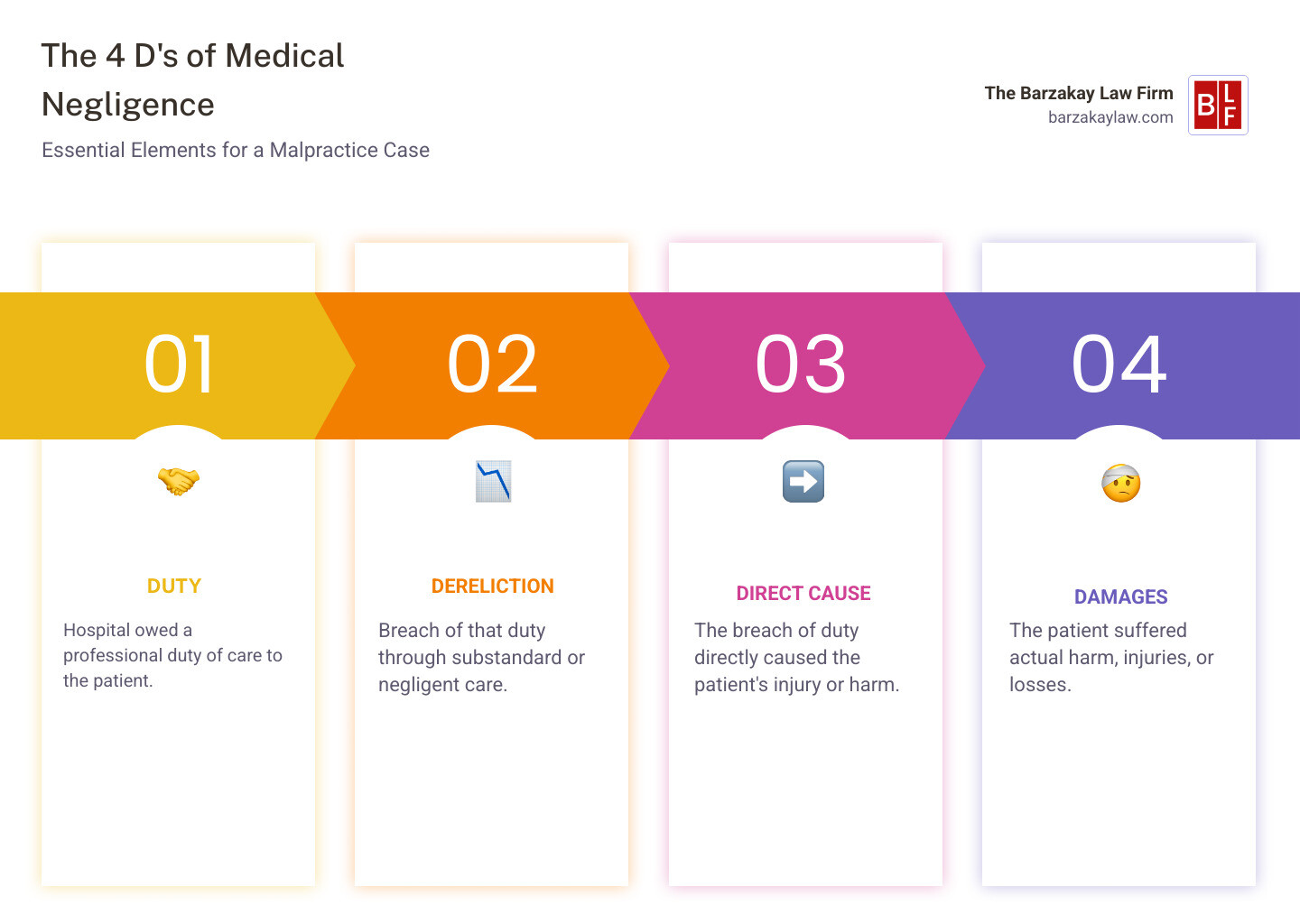 The 4 D's of Medical Negligence

Essential Elements for a Malpractice Case

The Barzakay Law Firm
barzakaylaw.com

BLF

01

DUTY

Hospital owed a professional duty of care to the patient.

02

DERELICTION

Breach of that duty through substandard or negligent care.

03

DIRECT CAUSE

The breach of duty directly caused the patient's injury or harm.

04

DAMAGES

The patient suffered actual harm, injuries, or losses.